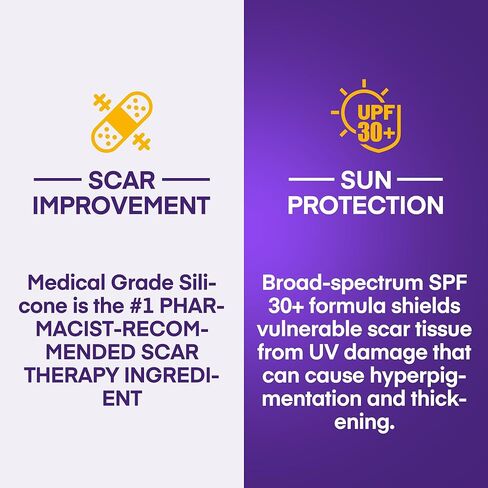 SCAR IMPROVEMENT

Medical Grade Silicone is the #1 PHARMACIST-RECOMMENDED SCAR THERAPY INGREDIENT

UPF 30+

SUN PROTECTION

Broad-spectrum SPF 30+ formula shields vulnerable scar tissue from UV damage that can cause hyperpigmentation and thickening.